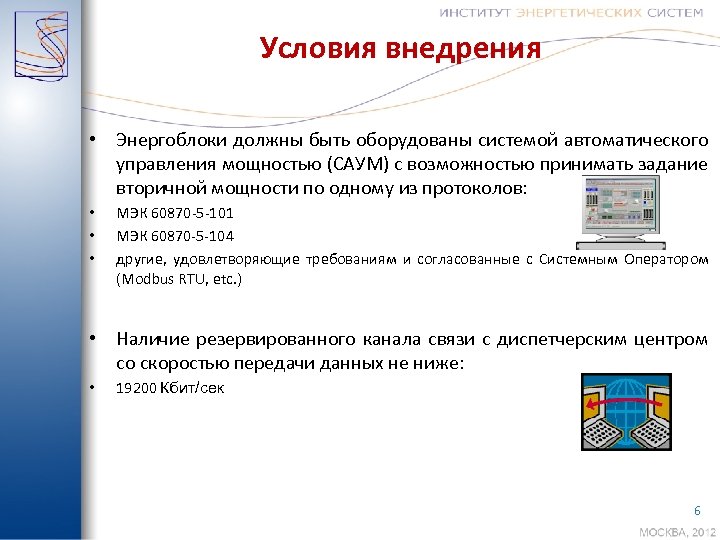 ИНСТИТУТ ЭНЕРГЕТИЧЕСКИХ СИСТЕМ

Условия внедрения

• Энергоблоки должны быть оборудованы системой автоматического управления мощностью (САУМ) с возможностью принимать задание вторичной мощности по одному из протоколов:

• МЭК 60870-5-101

• МЭК 60870-5-104

• другие, удовлетворяющие требованиям и согласованные с Системным Оператором (Modbus RTU, etc.)

• Наличие резервированного канала связи с диспетчерским центром со скоростью передачи данных не ниже:

• 19200 Кбит/сек

6

МОСКВА, 2012